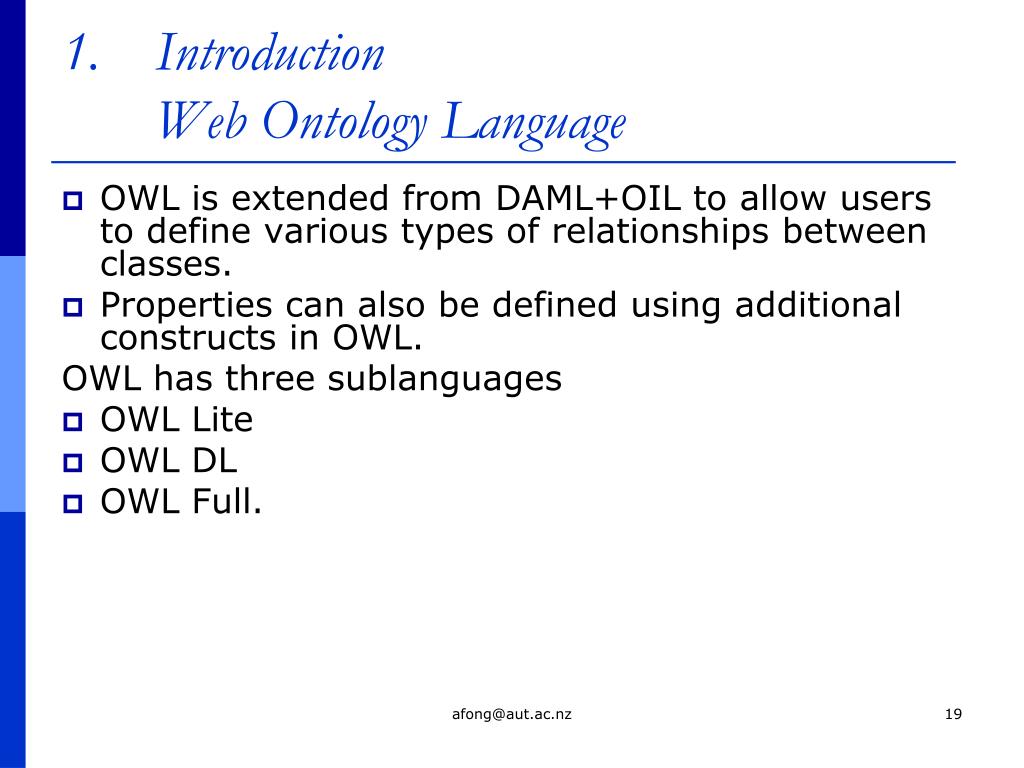 1. Introduction
Web Ontology Language

OWL is extended from DAML+OIL to allow users to define various types of relationships between classes.
Properties can also be defined using additional constructs in OWL.

OWL has three sublanguages
OWL Lite
OWL DL
OWL Full.

afong@aut.ac.nz

19